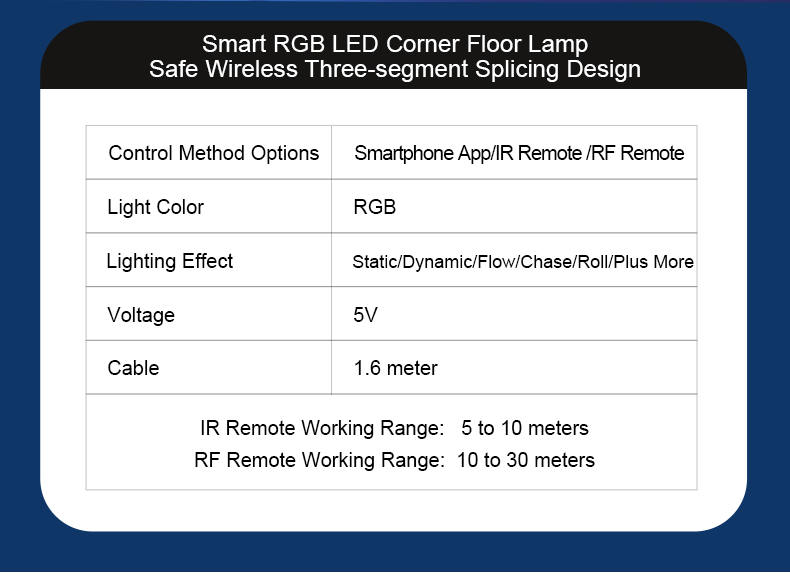 Smart RGB LED Corner Floor Lamp
Safe Wireless Three-segment Splicing Design

| Control Method Options | Smartphone App/IR Remote /RF Remote |
|---|---|
| Light Color | RGB |
| Lighting Effect | Static/Dynamic/Flow/Chase/Roll/Plus More |
| Voltage | 5V |
| Cable | 1.6 meter |

IR Remote Working Range: 5 to 10 meters
RF Remote Working Range: 10 to 30 meters